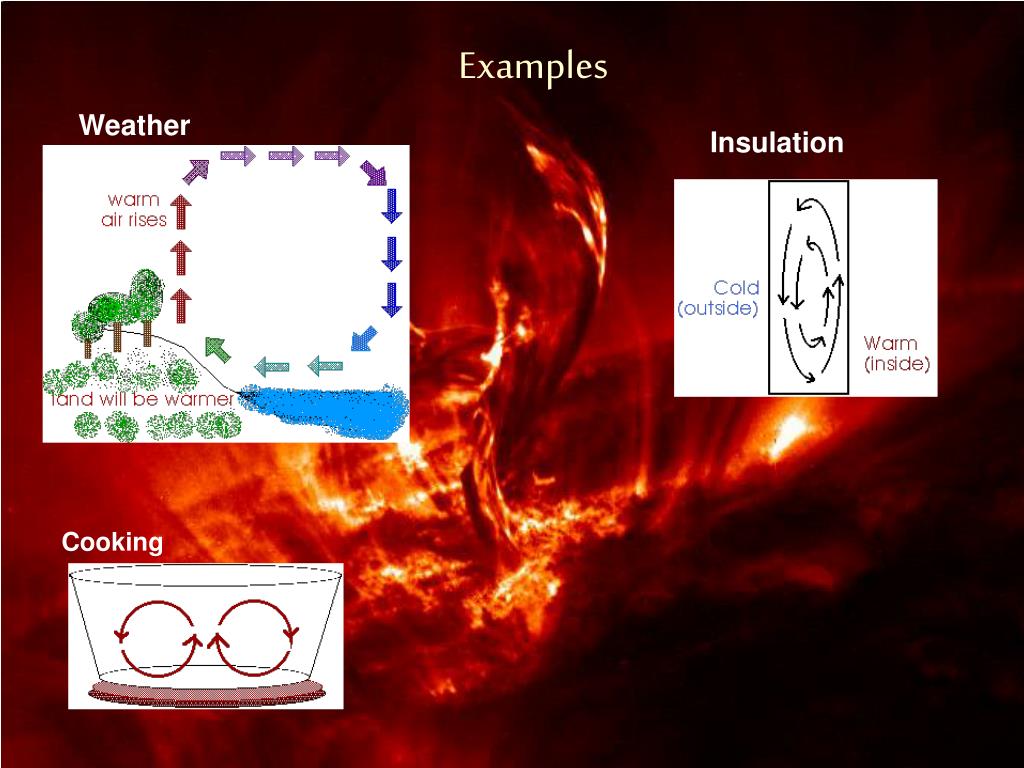 Examples

Weather

warm air rises

land will be warmer

Insulation

Cold (outside)

Warm (inside)

Cooking